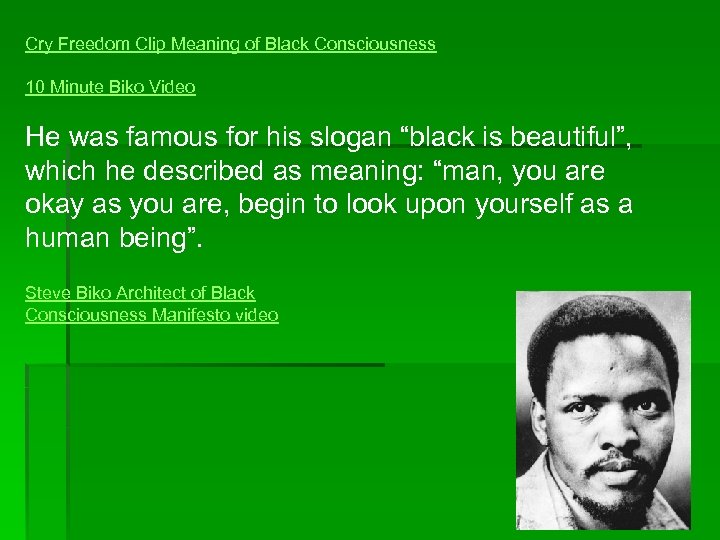 Cry Freedom Clip Meaning of Black Consciousness

10 Minute Biko Video

He was famous for his slogan “black is beautiful”, which he described as meaning: “man, you are okay as you are, begin to look upon yourself as a human being”.

Steve Biko Architect of Black Consciousness Manifesto video